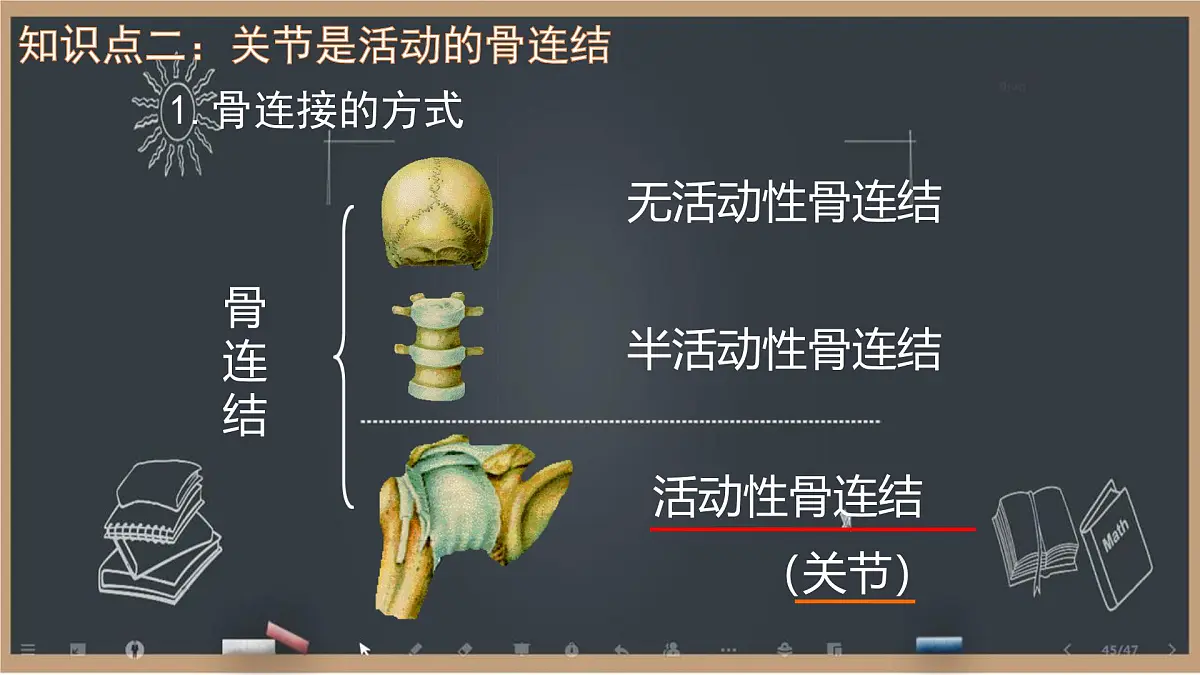 知识点二：关节是活动的骨连结

1. 骨连接的方式

骨连结

无活动性骨连结

半活动性骨连结

活动性骨连结

（关节）

Math

45/47